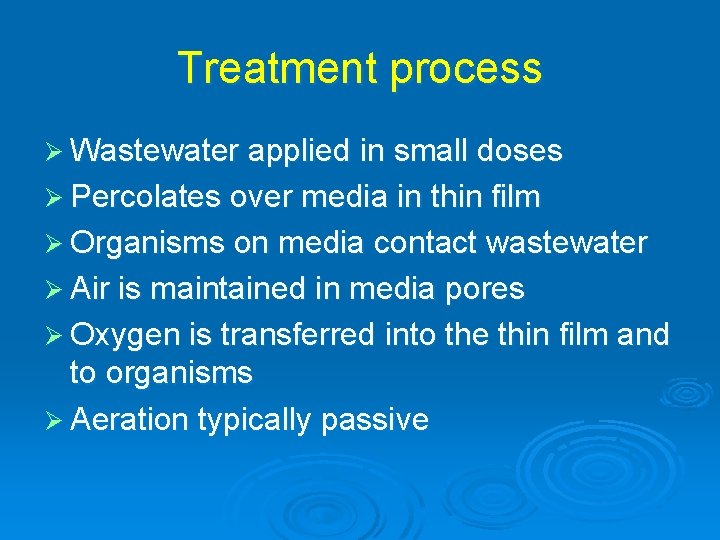 Treatment process

➢ Wastewater applied in small doses
➢ Percolates over media in thin film
➢ Organisms on media contact wastewater
➢ Air is maintained in media pores
➢ Oxygen is transferred into the thin film and to organisms
➢ Aeration typically passive